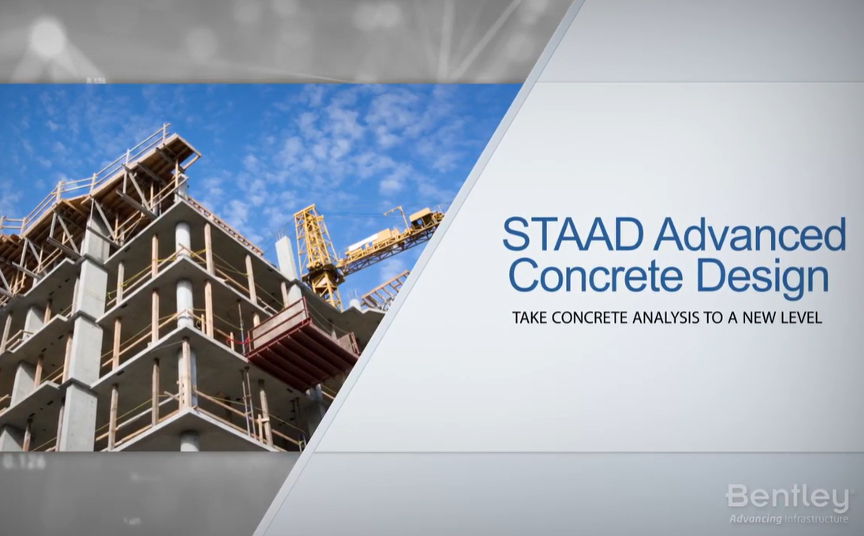 STAAD Advanced Concrete Design

TAKE CONCRETE ANALYSIS TO A NEW LEVEL

Bentley
Advancing Infrastructure